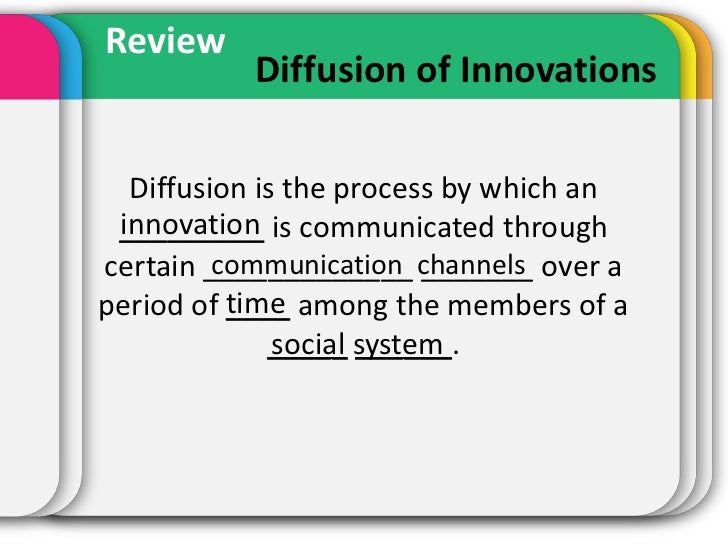 Review
Diffusion of Innovations

Diffusion is the process by which an innovation is communicated through certain communication channels over a period of time among the members of a social system.